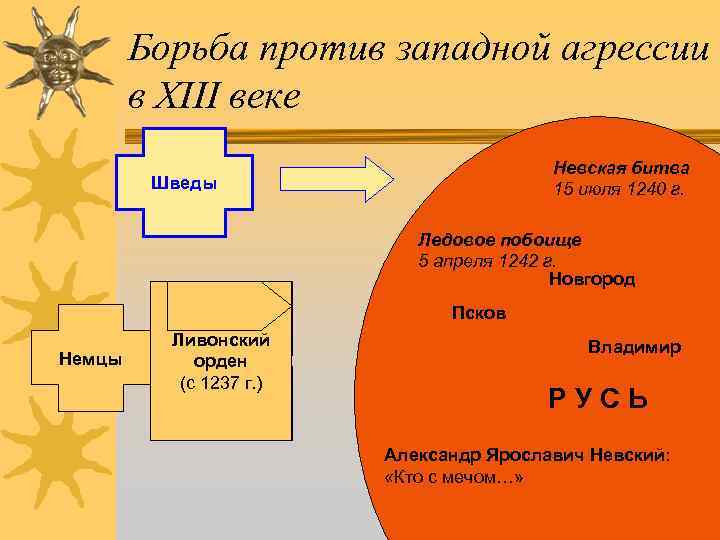 Борьба против западной агрессии в XIII веке

Шведы

Немцы

Ливонский орден (с 1237 г.)

Невская битва
15 июля 1240 г.

Ледовое побоище
5 апреля 1242 г.

Новгород

Псков

Владимир

Р У С Ь

Александр Ярославич Невский:
«Кто с мечом…»